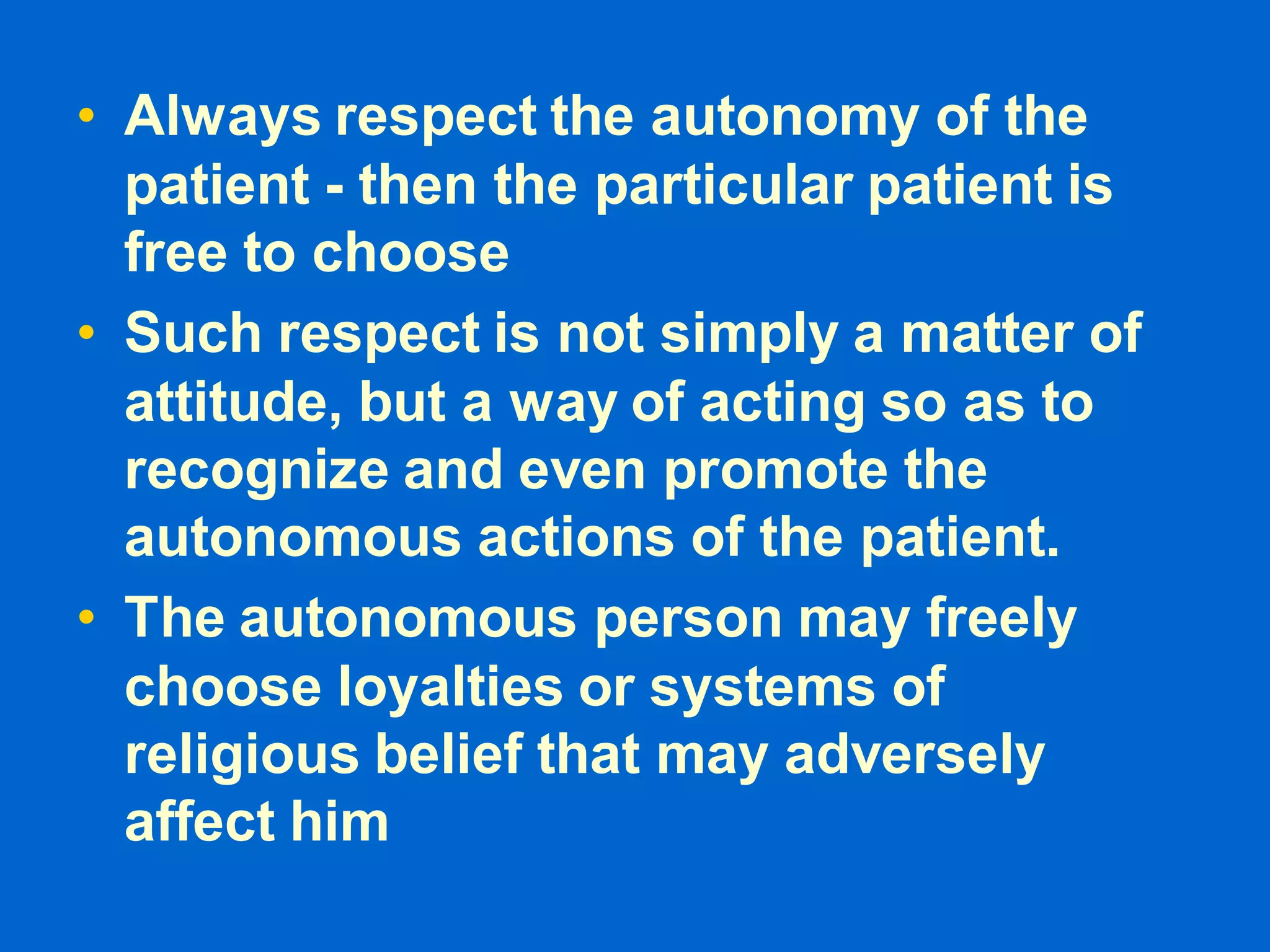 • Always respect the autonomy of the patient - then the particular patient is free to choose

• Such respect is not simply a matter of attitude, but a way of acting so as to recognize and even promote the autonomous actions of the patient.

• The autonomous person may freely choose loyalties or systems of religious belief that may adversely affect him